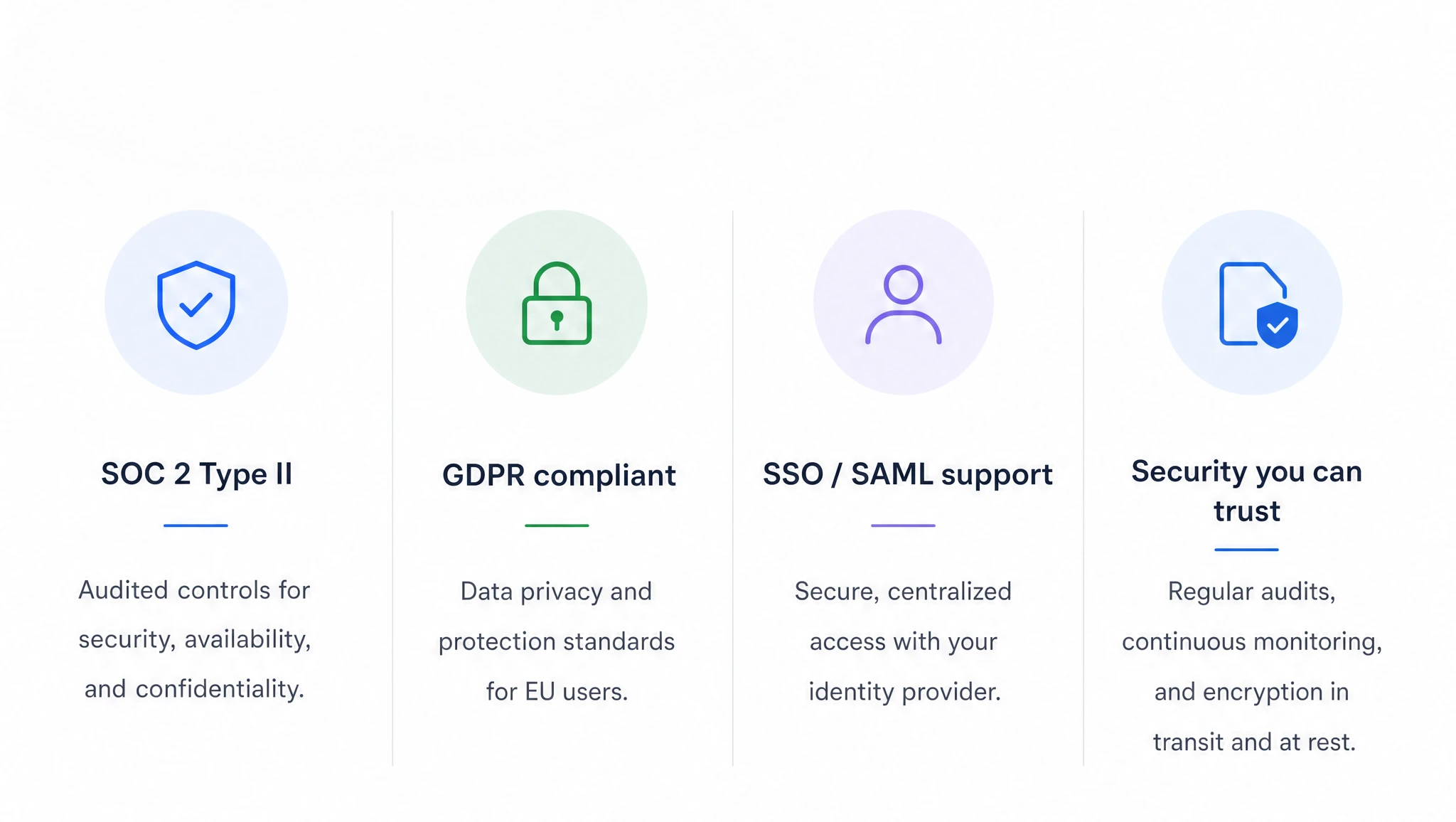 SOC 2 Type II

Audited controls for security, availability, and confidentiality.

GDPR compliant

Data privacy and protection standards for EU users.

SSO / SAML support

Secure, centralized access with your identity provider.

Security you can trust

Regular audits, continuous monitoring, and encryption in transit and at rest.